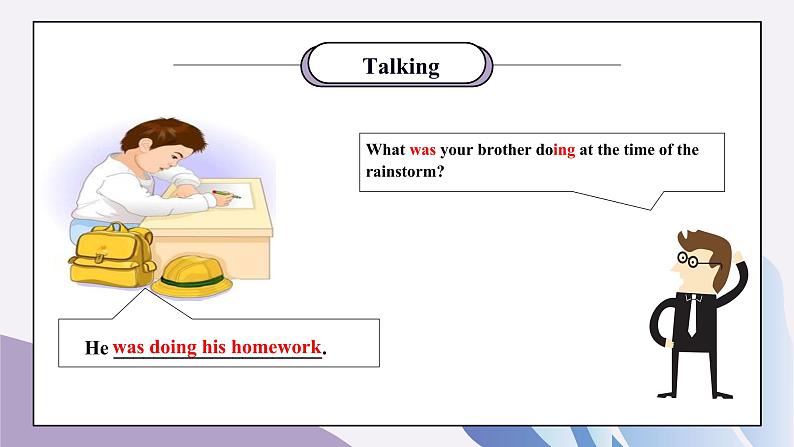 Talking

What was your brother doing at the time of the rainstorm?

He was doing his homework.